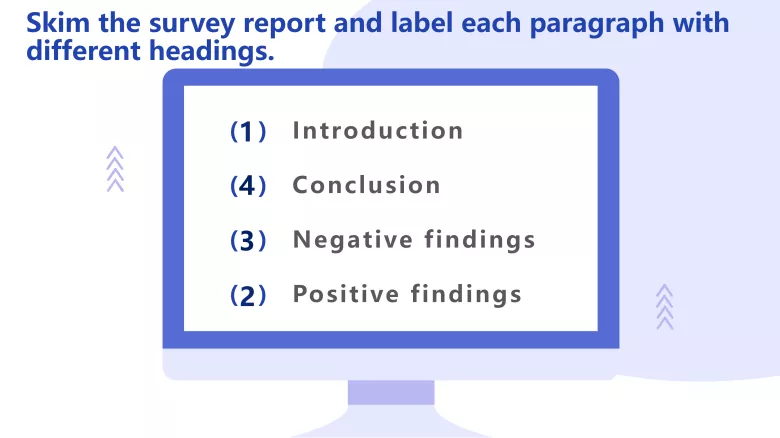 Skim the survey report and label each paragraph with different headings.

(1) Introduction

(4) Conclusion

(3) Negative findings

(2) Positive findings